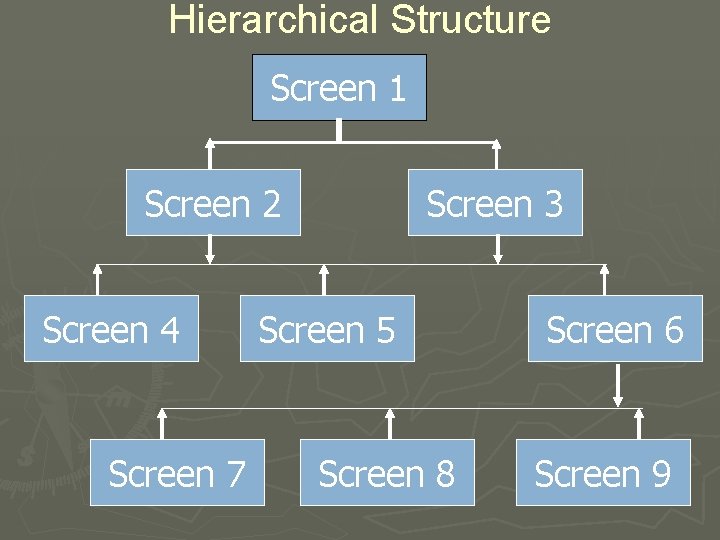 Hierarchical Structure

Screen 1

Screen 2

Screen 3

Screen 4

Screen 5

Screen 6

Screen 7

Screen 8

Screen 9